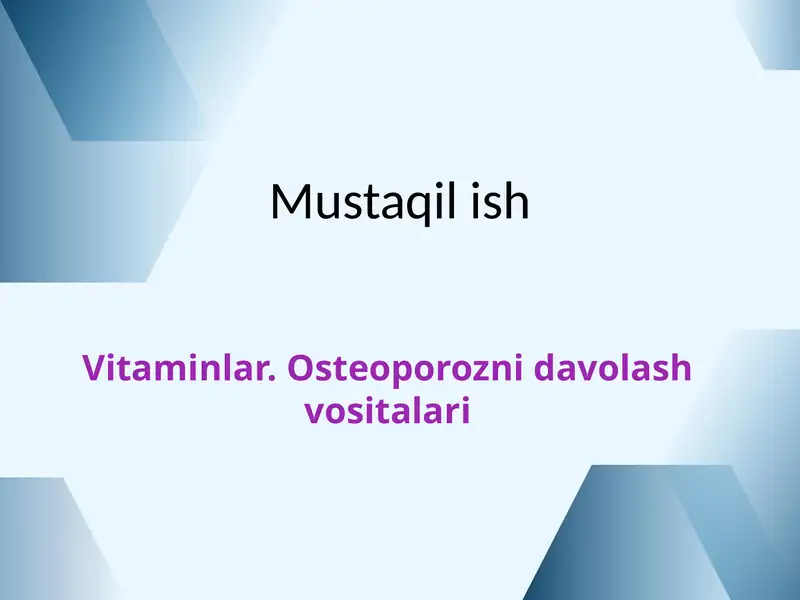 Mustaqil ish

Vitaminlar. Osteoporozni davolash vositalari